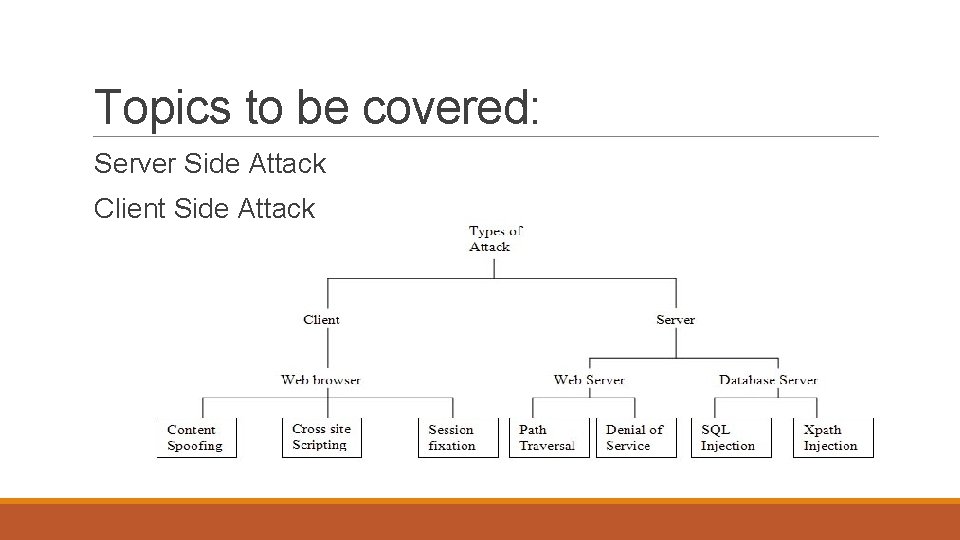 Topics to be covered:

Server Side Attack

Client Side Attack

Types of Attack

Client

Server

Web browser

Web Server

Database Server

Content Spoofing

Cross site Scripting

Session fixation

Path Traversal

Denial of Service

SQL Injection

Xpath Injection